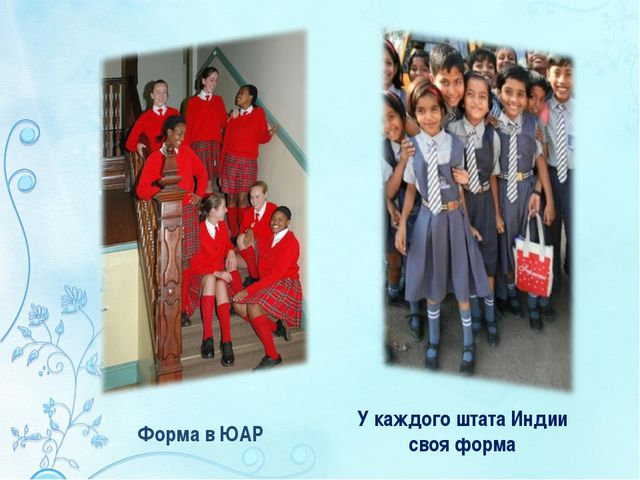 Форма в ЮАР

У каждого штата Индии своя форма